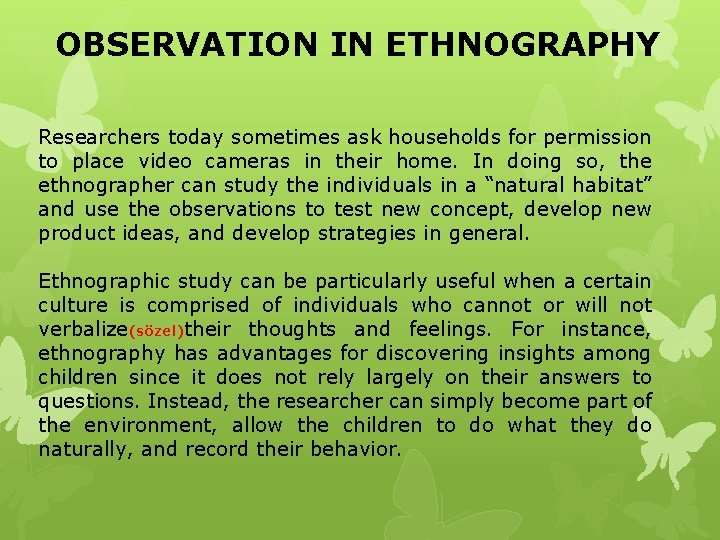 OBSERVATION IN ETHNOGRAPHY

Researchers today sometimes ask households for permission to place video cameras in their home. In doing so, the ethnographer can study the individuals in a “natural habitat” and use the observations to test new concept, develop new product ideas, and develop strategies in general.

Ethnographic study can be particularly useful when a certain culture is comprised of individuals who cannot or will not verbalize(sözel)their thoughts and feelings. For instance, ethnography has advantages for discovering insights among children since it does not rely largely on their answers to questions. Instead, the researcher can simply become part of the environment, allow the children to do what they do naturally, and record their behavior.